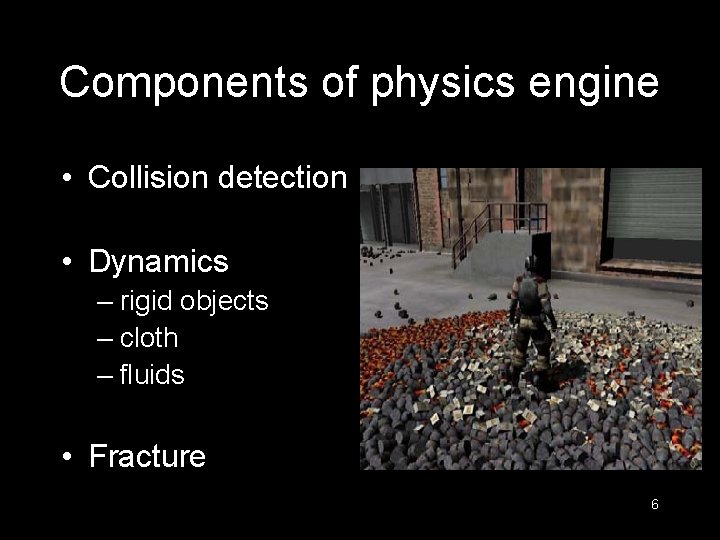 Components of physics engine

• Collision detection

• Dynamics
– rigid objects
– cloth
– fluids

• Fracture

6